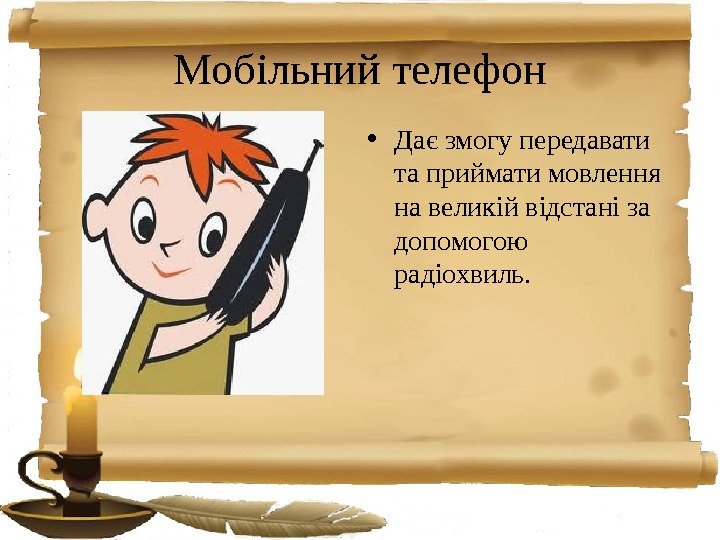 Мобільний телефон

• Дає змогу передавати та приймати мовлення на великій відстані за допомогою радіохвиль.